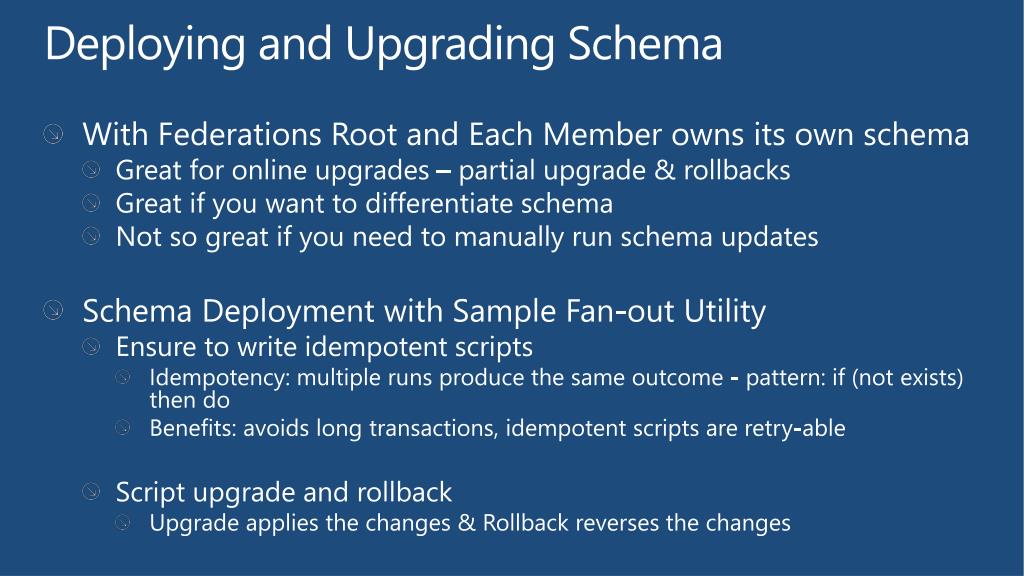 Deploying and Upgrading Schema

With Federations Root and Each Member owns its own schema
Great for online upgrades – partial upgrade & rollbacks
Great if you want to differentiate schema
Not so great if you need to manually run schema updates

Schema Deployment with Sample Fan-out Utility
Ensure to write idempotent scripts
Idempotency: multiple runs produce the same outcome - pattern: if (not exists) then do
Benefits: avoids long transactions, idempotent scripts are retry-able

Script upgrade and rollback
Upgrade applies the changes & Rollback reverses the changes